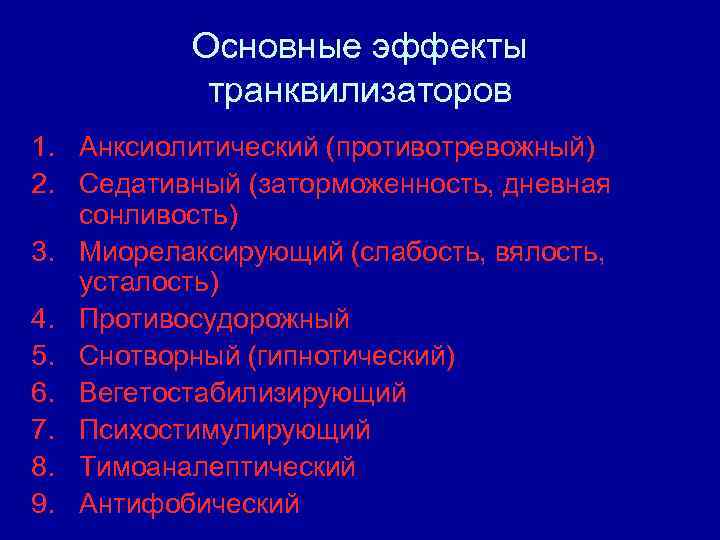 Основные эффекты транквилизаторов

1. Анксиолитический (противотревожный)
2. Седативный (заторможенность, дневная сонливость)
3. Миорелаксирующий (слабость, вялость, усталость)
4. Противосудорожный
5. Снотворный (гипнотический)
6. Вегетостабилизирующий
7. Психостимулирующий
8. Тимоаналептический
9. Антифобический